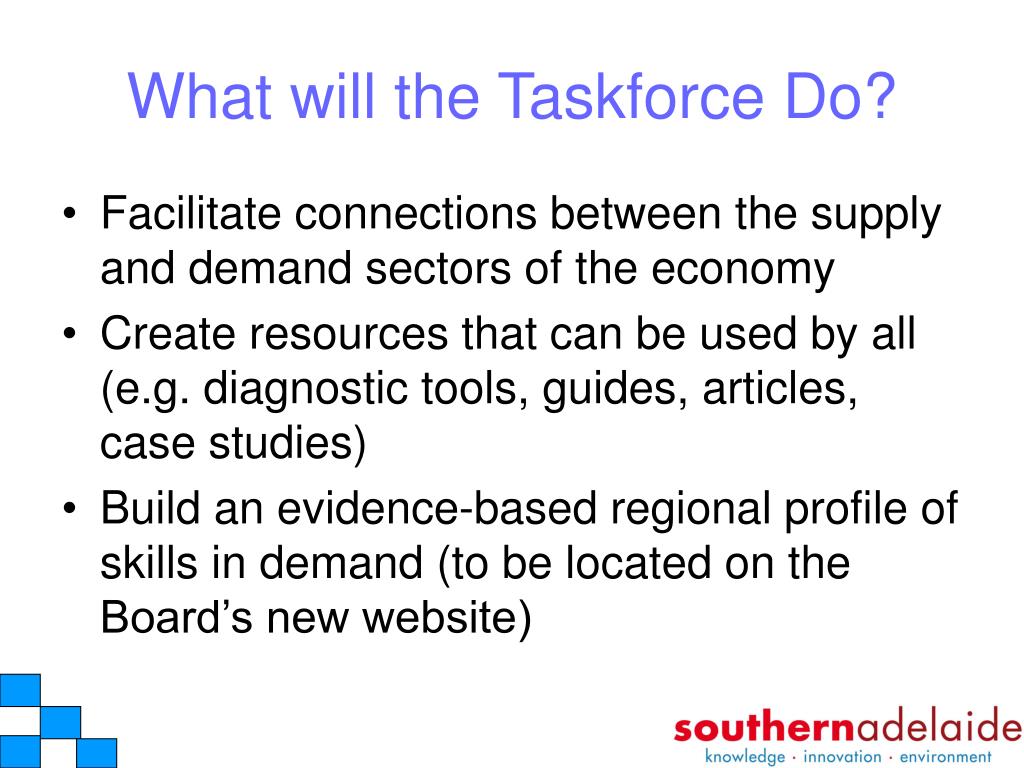 What will the Taskforce Do?

• Facilitate connections between the supply and demand sectors of the economy
• Create resources that can be used by all (e.g. diagnostic tools, guides, articles, case studies)
• Build an evidence-based regional profile of skills in demand (to be located on the Board's new website)

southernadelaide
knowledge · innovation · environment